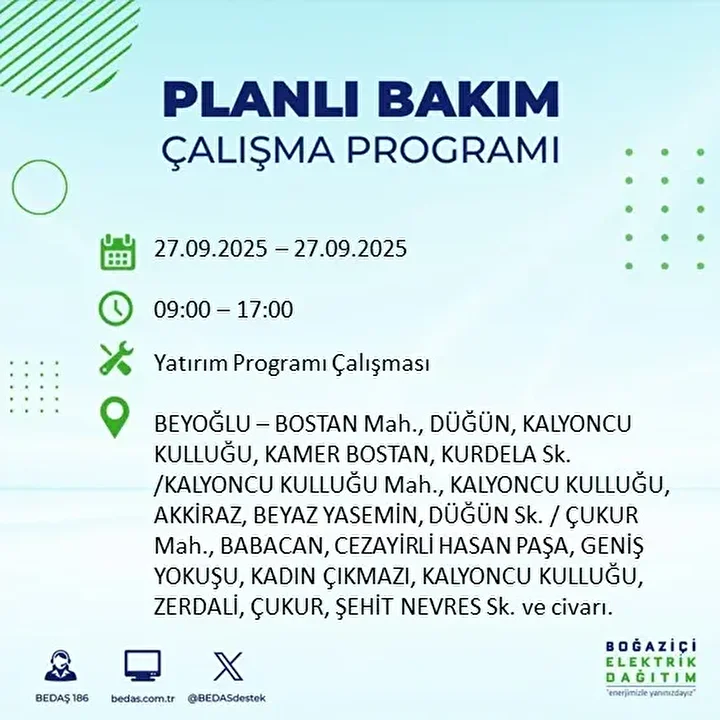 PLANLI BAKIM
ÇALIŞMA PROGRAMI

27.09.2025 – 27.09.2025

09:00 – 17:00

Yatırım Programı Çalışması

BEYOĞLU – BOSTAN Mah., DÜĞÜN, KALYONCU KULLUĞU, KAMER BOSTAN, KURDELA Sk. /KALYONCU KULLUĞU Mah., KALYONCU KULLUĞU, AKKİRAZ, BEYAZ YASEMİN, DÜĞÜN Sk. / ÇUKUR Mah., BABACAN, CEZAYİRLİ HASAN PAŞA, GENİŞ YOKUŞU, KADIN ÇIKMAZI, KALYONCU KULLUĞU, ZERDALİ, ÇUKUR, ŞEHİT NEVRES Sk. ve civarı.

BEDAŞ 186 bedas.com.tr @BEDASdestek

BOĞAZİÇİ
ELEKTRİK
DAĞITIM
"enerjimizle yanınızdayız"